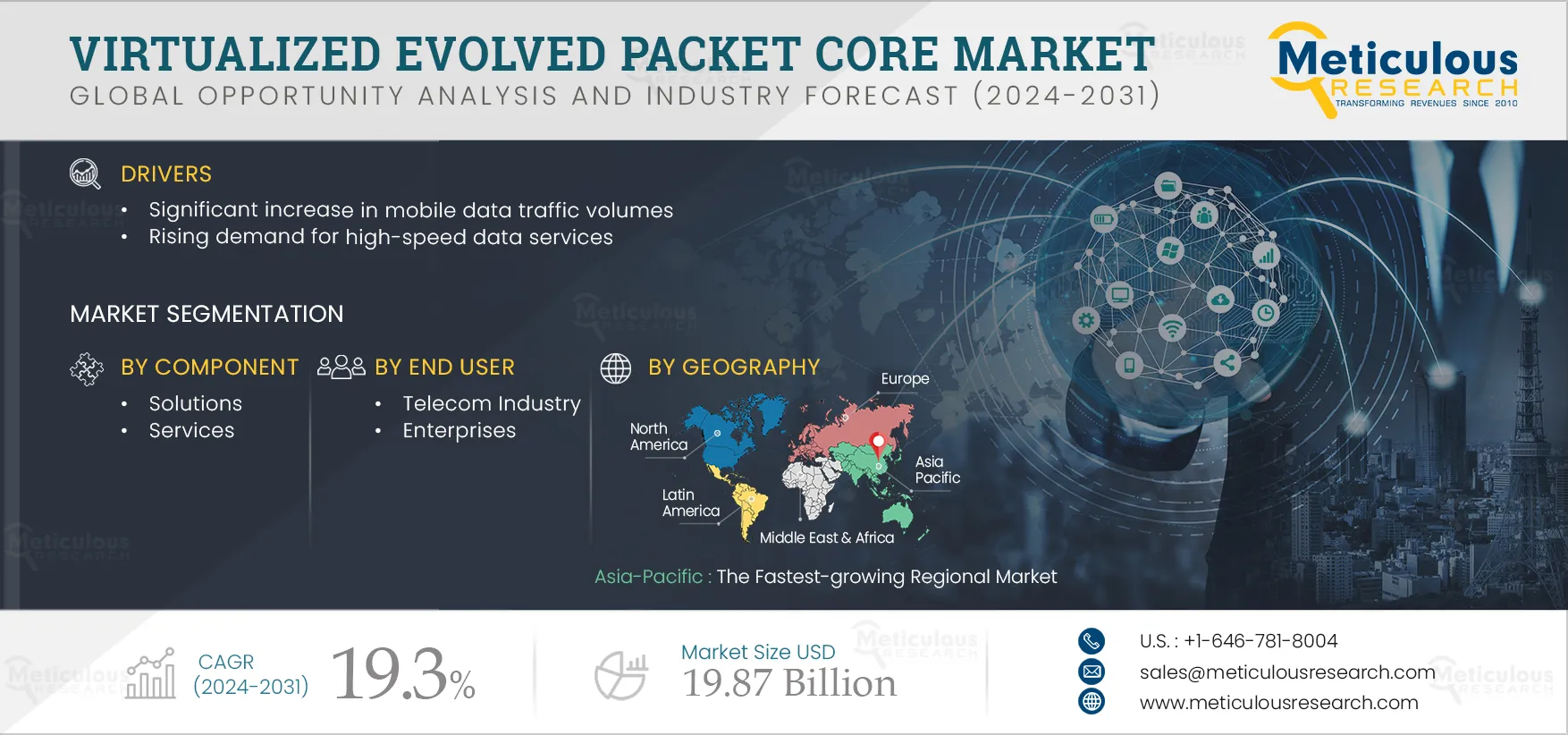 VIRTUALIZED EVOLVED PACKET CORE MARKET
GLOBAL OPPORTUNITY ANALYSIS AND INDUSTRY FORECAST (2024-2031)

Meticulous RESEARCH
TRANSFORMING REVENUES SINCE 2010

DRIVERS
• Significant increase in mobile data traffic volumes
• Rising demand for high-speed data services

MARKET SEGMENTATION

BY COMPONENT
• Solutions
• Services

BY END USER
• Telecom Industry
• Enterprises

BY GEOGRAPHY
Europe
North America
Asia Pacific
Latin America
Middle East & Africa

Asia-Pacific : The Fastest-growing Regional Market

CAGR (2024-2031) 19.3%

Market Size USD 19.87 Billion

U.S. : +1-646-781-8004
sales@meticulousresearch.com
www.meticulousresearch.com